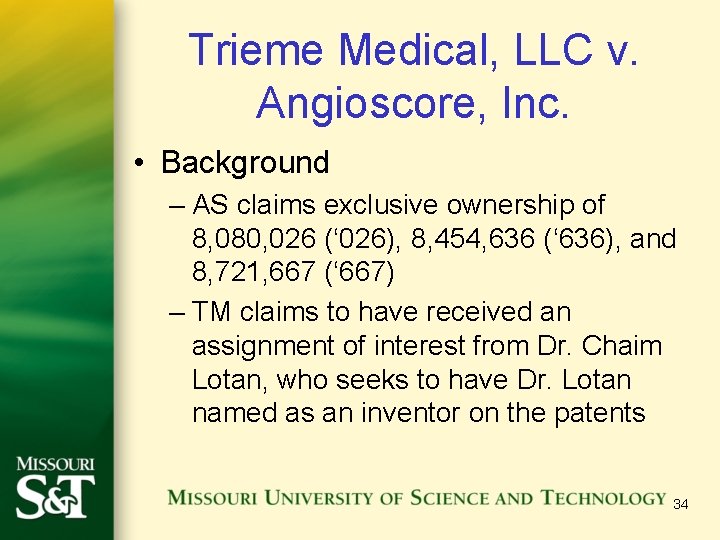 Trieme Medical, LLC v. Angioscore, Inc.

• Background

– AS claims exclusive ownership of 8,080,026 (‘026), 8,454,636 (‘636), and 8,721,667 (‘667)

– TM claims to have received an assignment of interest from Dr. Chaim Lotan, who seeks to have Dr. Lotan named as an inventor on the patents

MISSOURI S&T

MISSOURI UNIVERSITY OF SCIENCE AND TECHNOLOGY

34